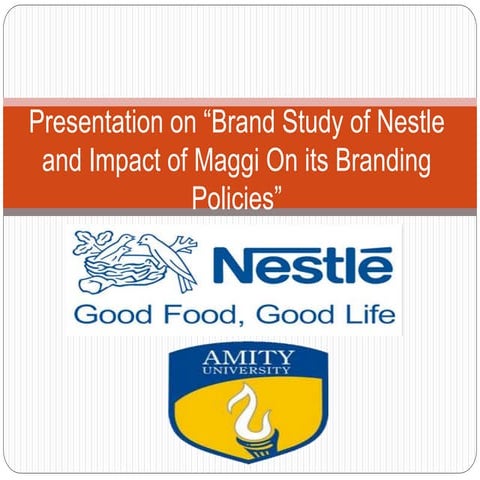 Presentation on “Brand Study of Nestle and Impact of Maggi On its Branding Policies”

Nestlé
Good Food, Good Life

AMITY
UNIVERSITY